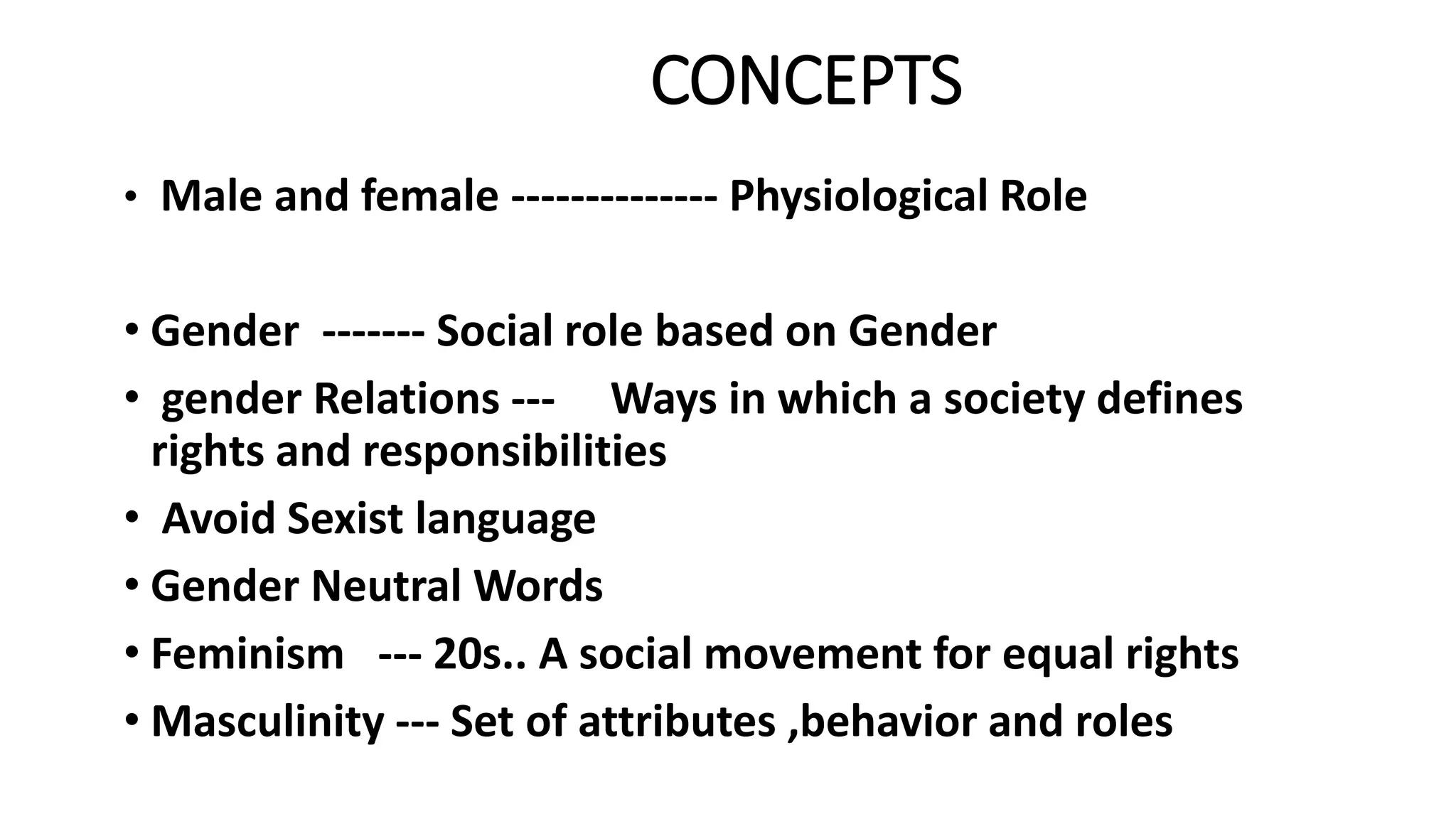 CONCEPTS

• Male and female -------------- Physiological Role

• Gender ------- Social role based on Gender

• gender Relations --- Ways in which a society defines rights and responsibilities

• Avoid Sexist language

• Gender Neutral Words

• Feminism --- 20s.. A social movement for equal rights

• Masculinity --- Set of attributes ,behavior and roles